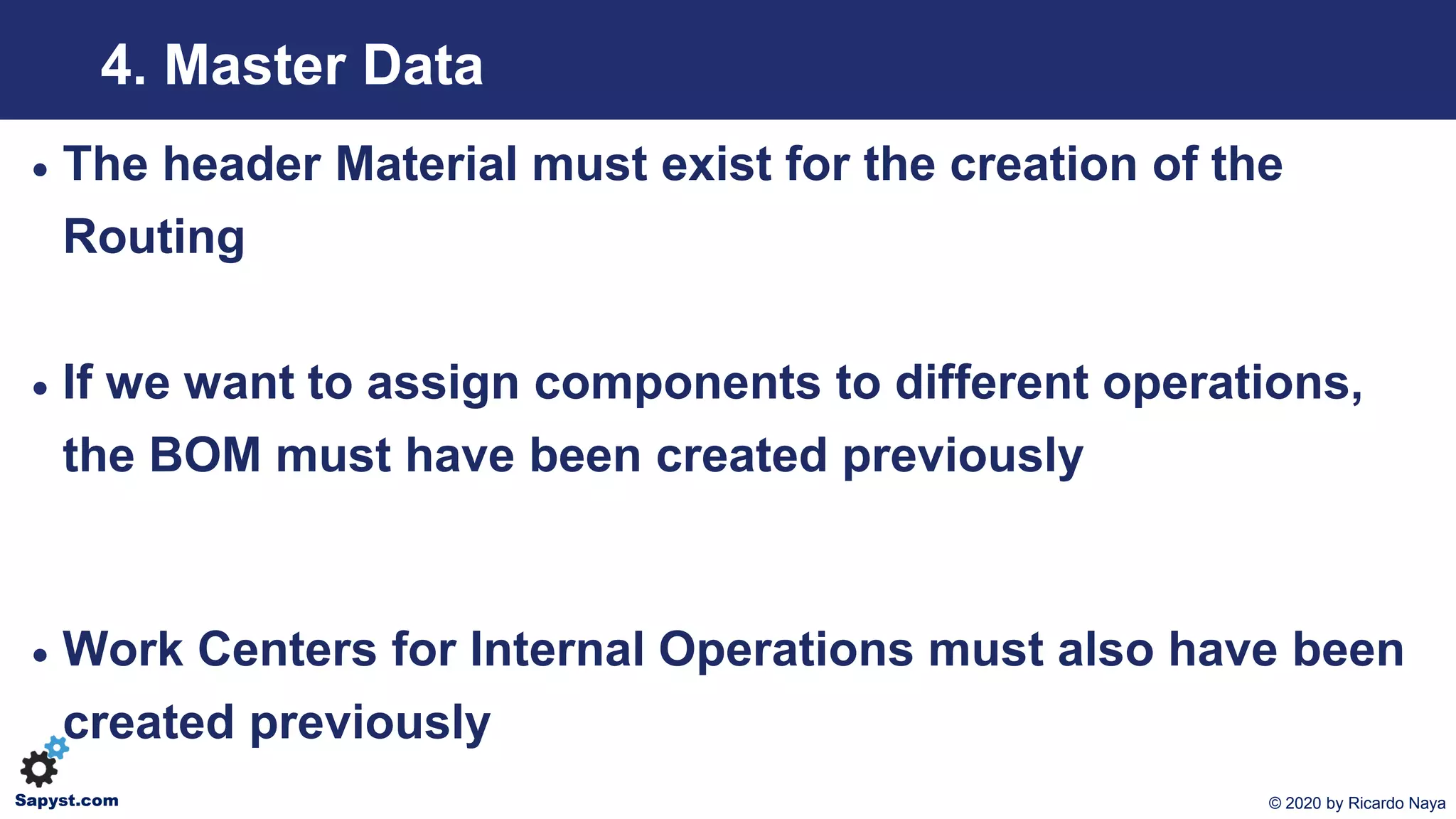 4. Master Data

• The header Material must exist for the creation of the Routing

• If we want to assign components to different operations, the BOM must have been created previously

• Work Centers for Internal Operations must also have been created previously

Sapyst.com

© 2020 by Ricardo Naya